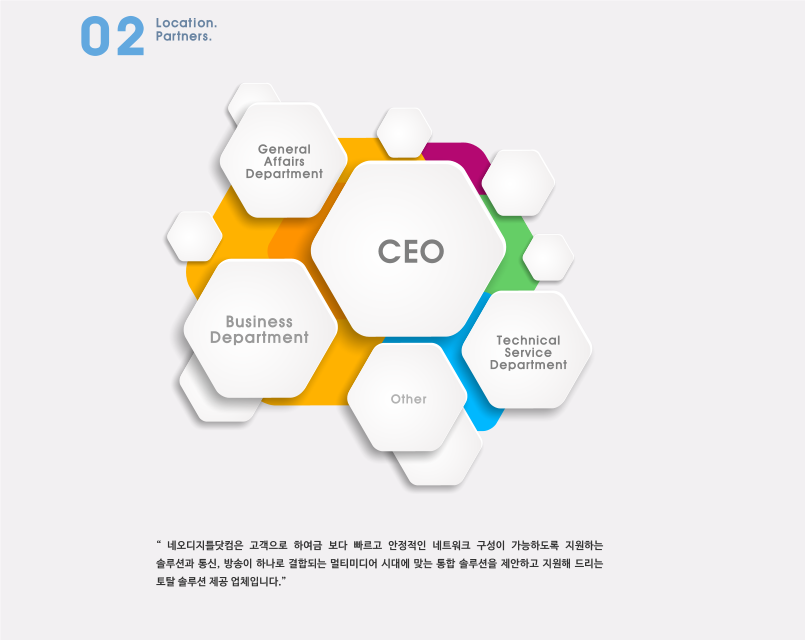 02 Location. Partners.

General Affairs Department

CEO

Business Department

Technical Service Department

Other

" 네오디지틀닷컴은 고객으로 하여금 보다 빠르고 안정적인 네트워크 구성이 가능하도록 지원하는 솔루션과 통신, 방송이 하나로 결합되는 멀티미디어 시대에 맞는 통합 솔루션을 제안하고 지원해 드리는 토탈 솔루션 제공 업체입니다."